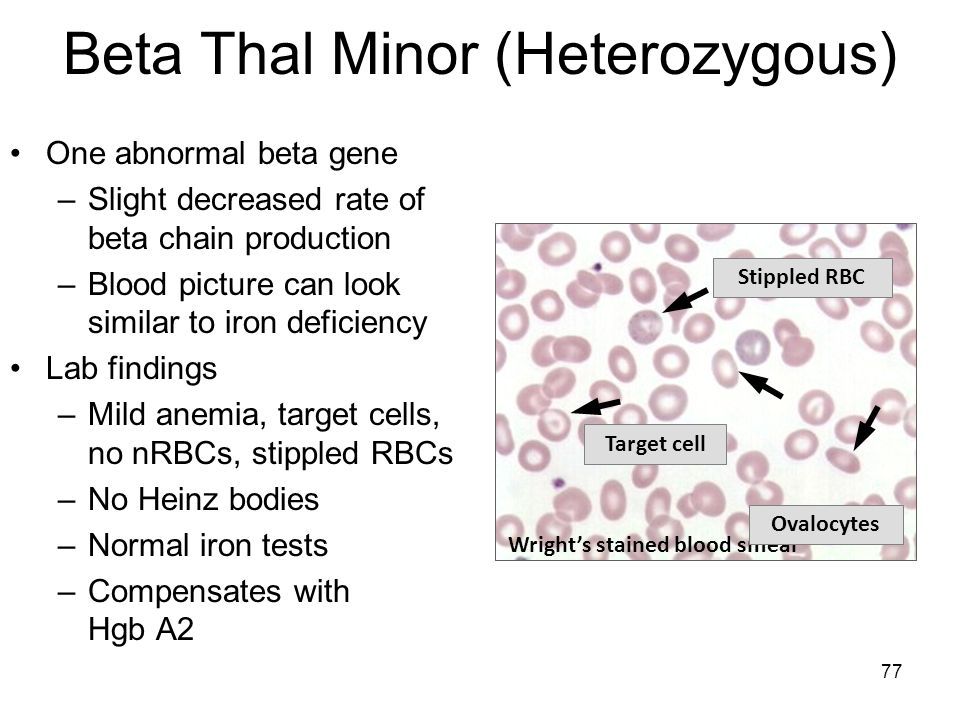 Beta Thal Minor (Heterozygous)

• One abnormal beta gene
  – Slight decreased rate of beta chain production
  – Blood picture can look similar to iron deficiency
• Lab findings
  – Mild anemia, target cells, no nRBCs, stippled RBCs
  – No Heinz bodies
  – Normal iron tests
  – Compensates with Hgb A2

Stippled RBC

Target cell

Ovalocytes

Wright's stained blood smear

77